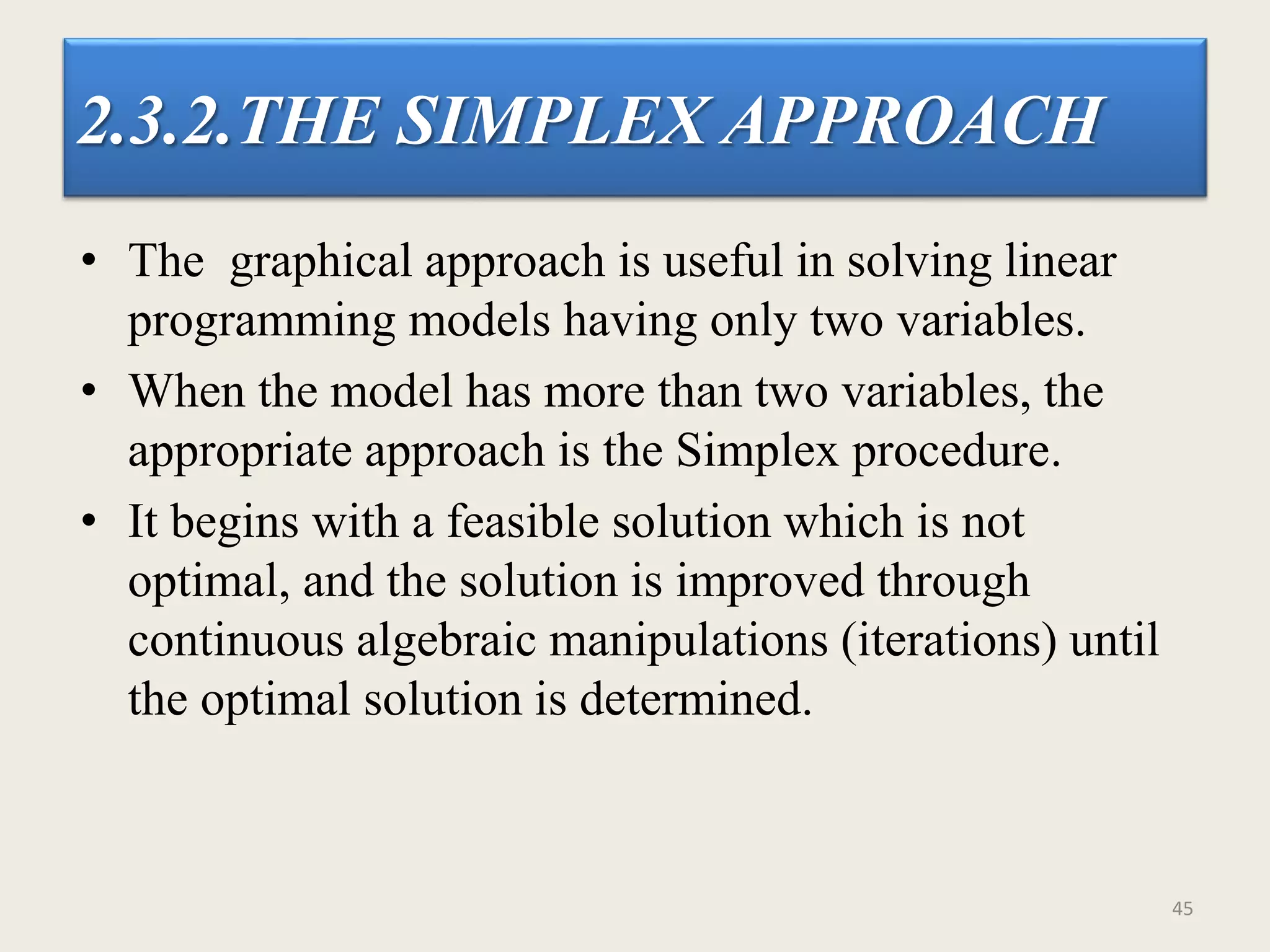 2.3.2.THE SIMPLEX APPROACH

• The graphical approach is useful in solving linear programming models having only two variables.
• When the model has more than two variables, the appropriate approach is the Simplex procedure.
• It begins with a feasible solution which is not optimal, and the solution is improved through continuous algebraic manipulations (iterations) until the optimal solution is determined.

45